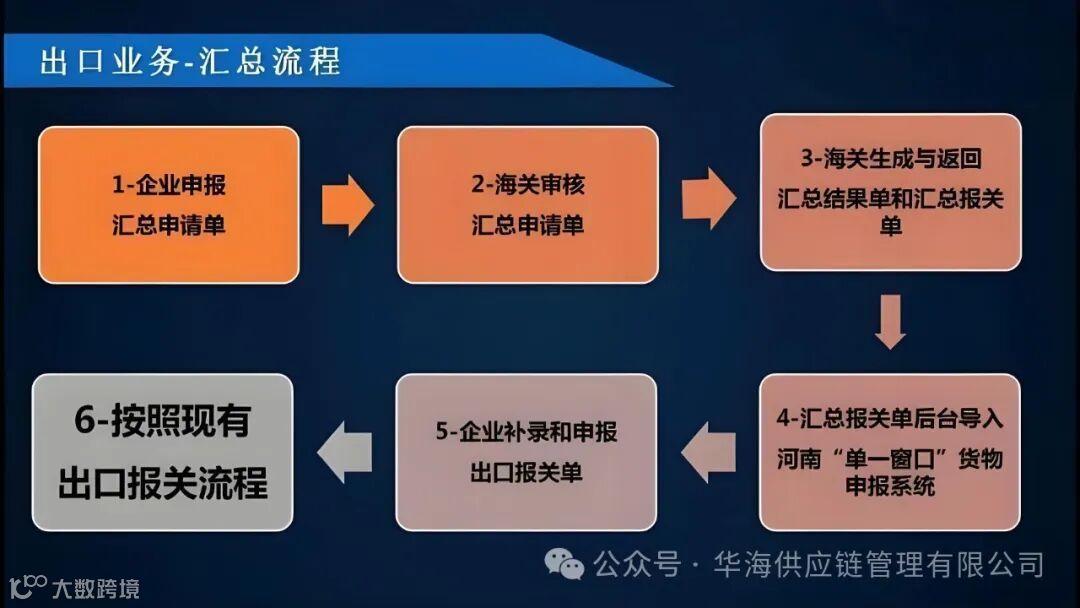 出口业务-汇总流程

1-企业申报
汇总申请单

2-海关审核
汇总申请单

3-海关生成与返回
汇总结果单和汇总报关单

4-汇总报关单后台导入
河南“单一窗口”货物申报系统

5-企业补录和申报
出口报关单

6-按照现有
出口报关流程

公众号 · 华海供应链管理有限公司

大数跨境